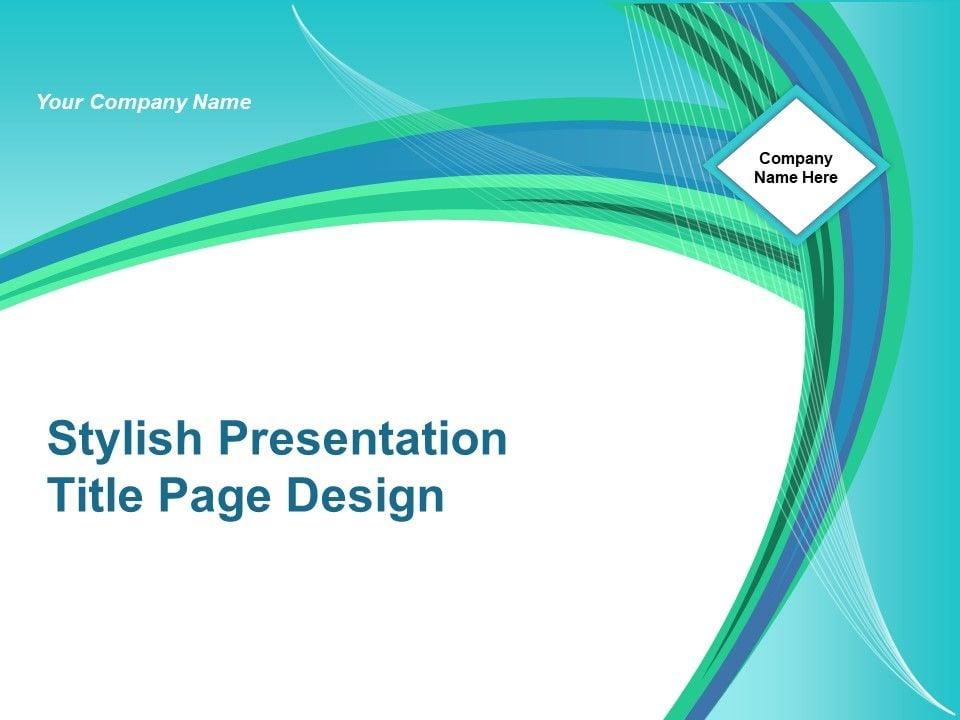 Your Company Name

Company Name Here

Stylish Presentation Title Page Design